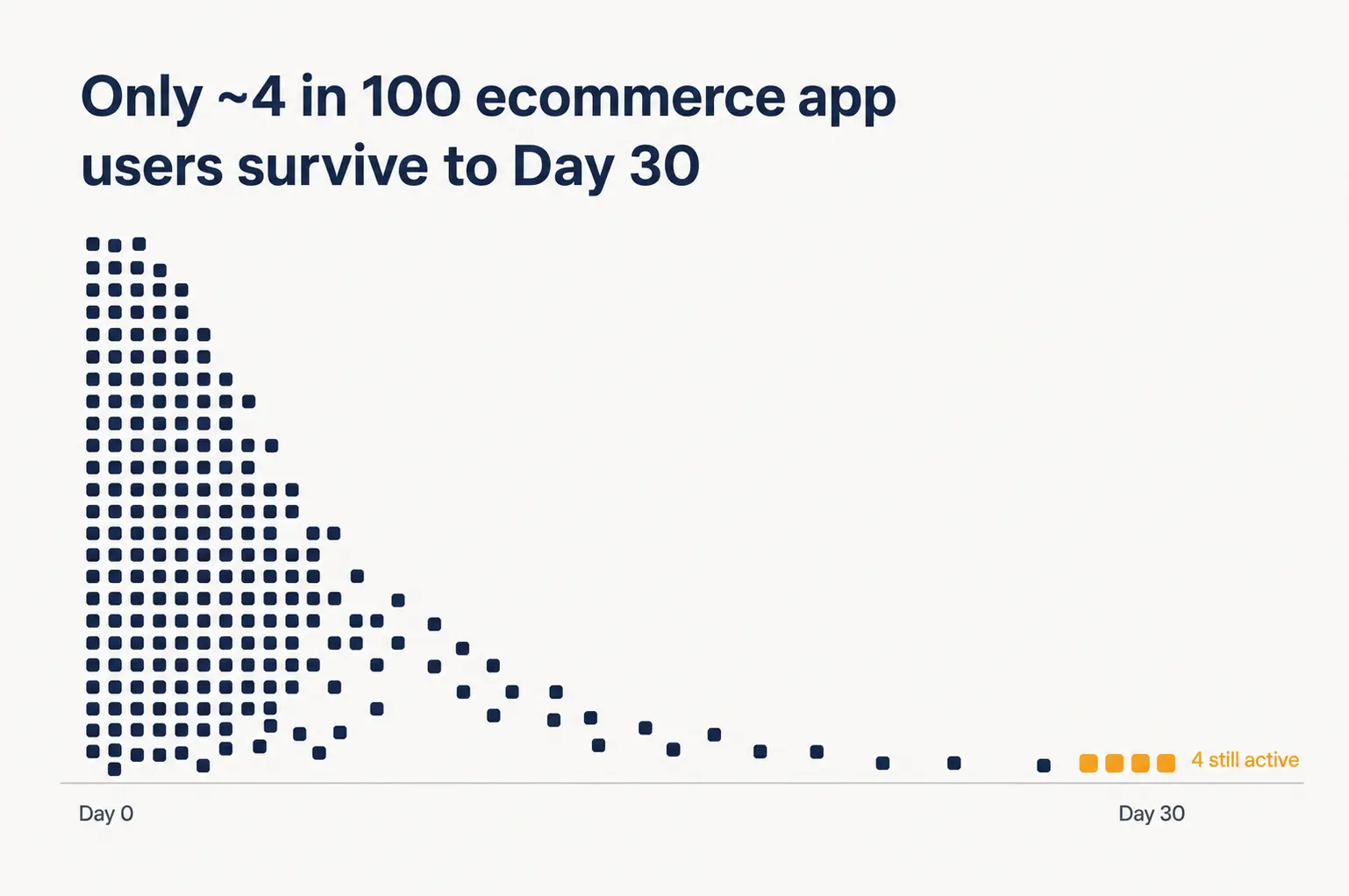 Only ~4 in 100 ecommerce app users survive to Day 30

4 still active

Day 0

Day 30